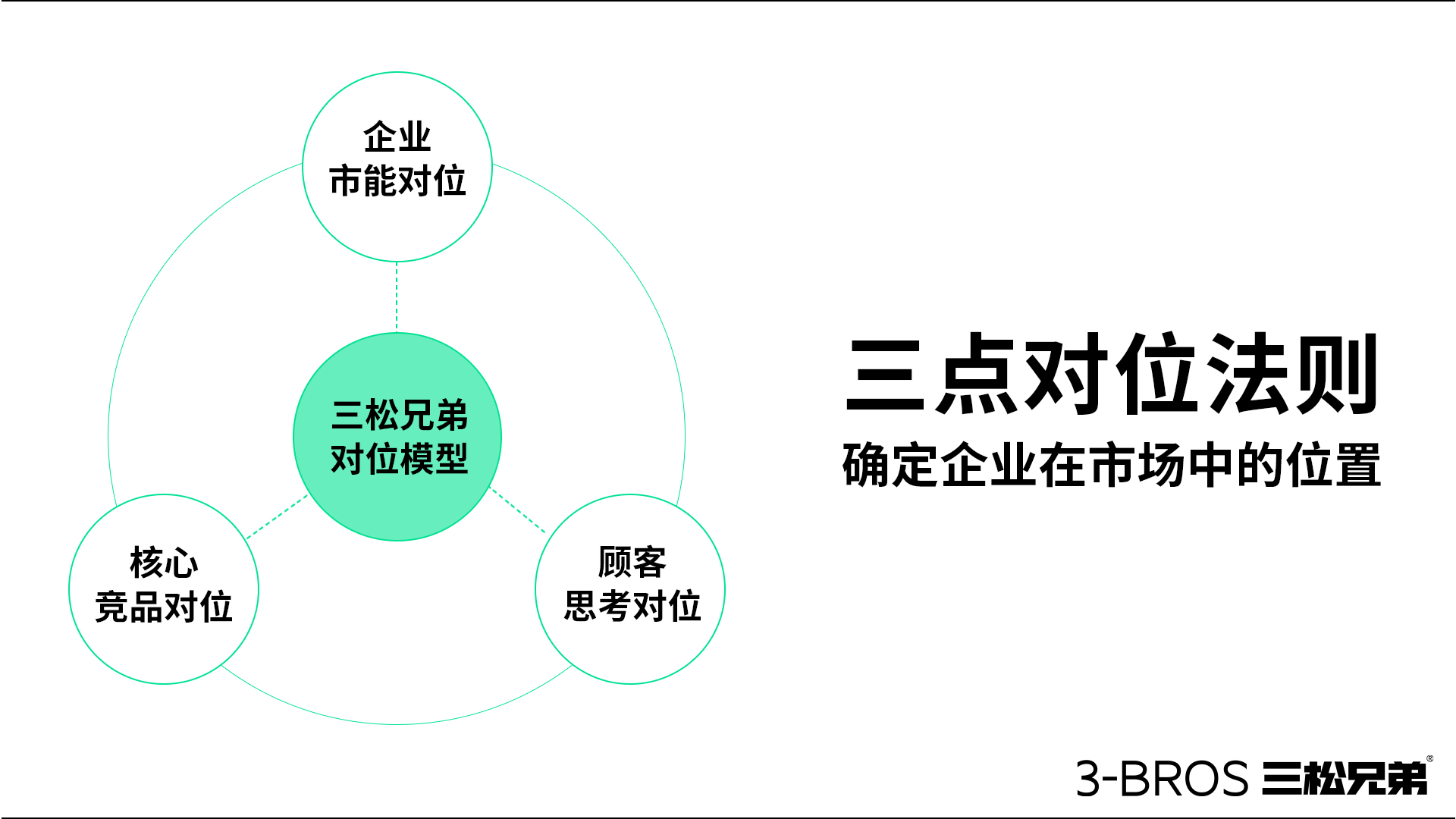 企业
市能对位

三松兄弟
对位模型

核心
竞品对位

顾客
思考对位

三点对位法则
确定企业在市场中的位置

3-BROS 三松兄弟®